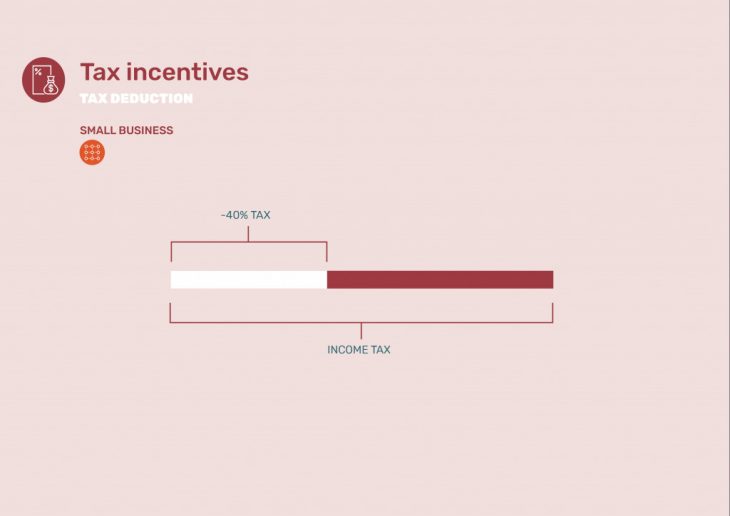 Tax incentives
TAX DEDUCTION

SMALL BUSINESS

-40% TAX

INCOME TAX